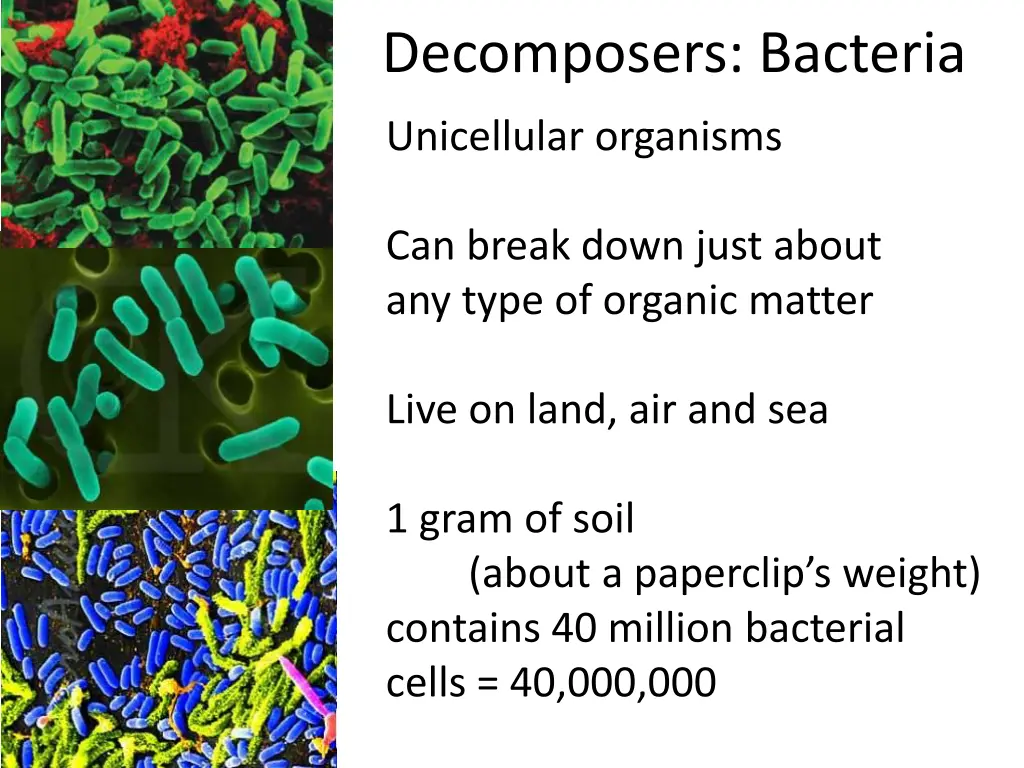 Decomposers: Bacteria

Unicellular organisms

Can break down just about any type of organic matter

Live on land, air and sea

1 gram of soil
(about a paperclip's weight)
contains 40 million bacterial cells = 40,000,000